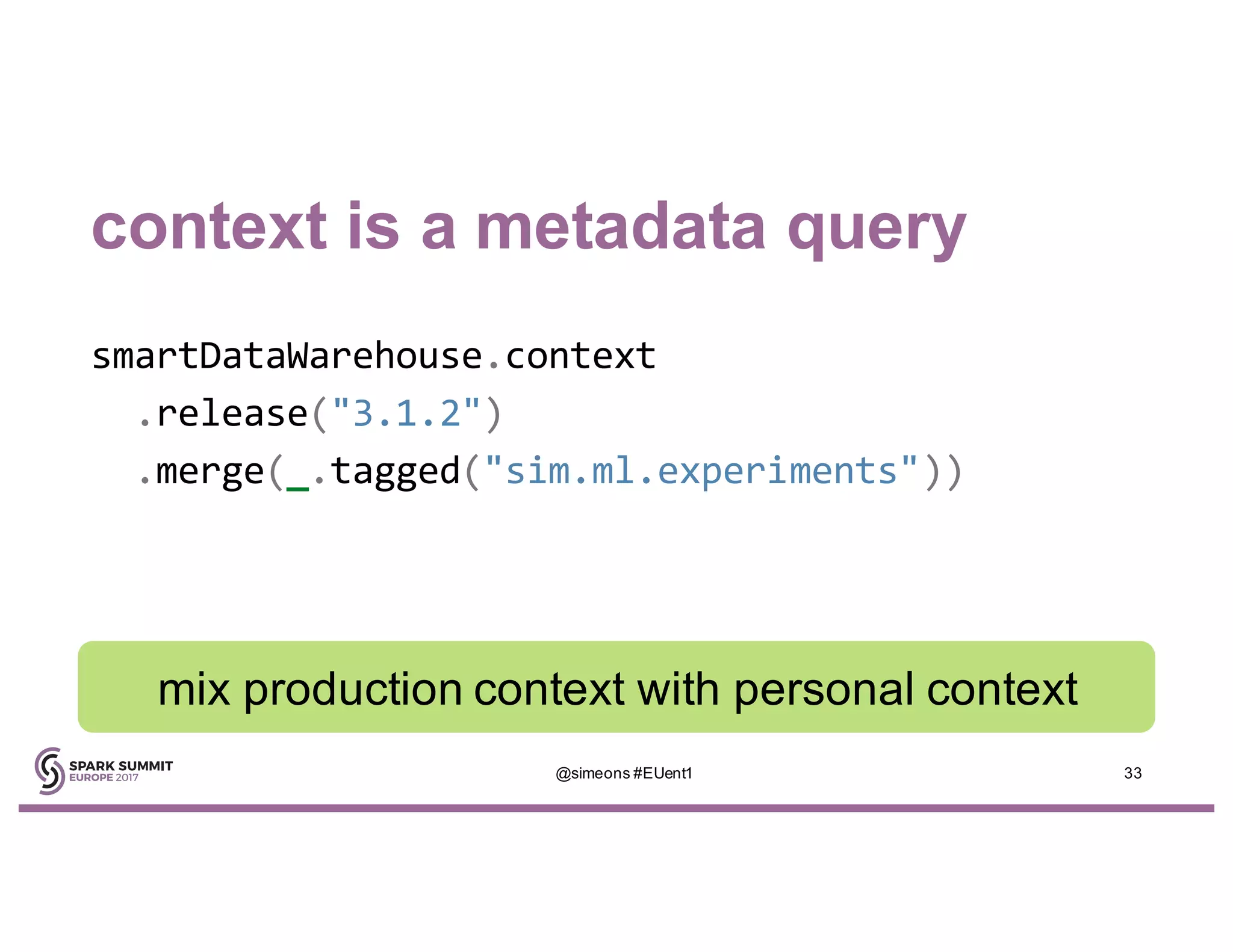 context is a metadata query

smartDataWarehouse.context
  .release("3.1.2")
  .merge(_.tagged("sim.ml.experiments"))

mix production context with personal context

SPARK SUMMIT
EUROPE 2017

@simeons #EUent1

33